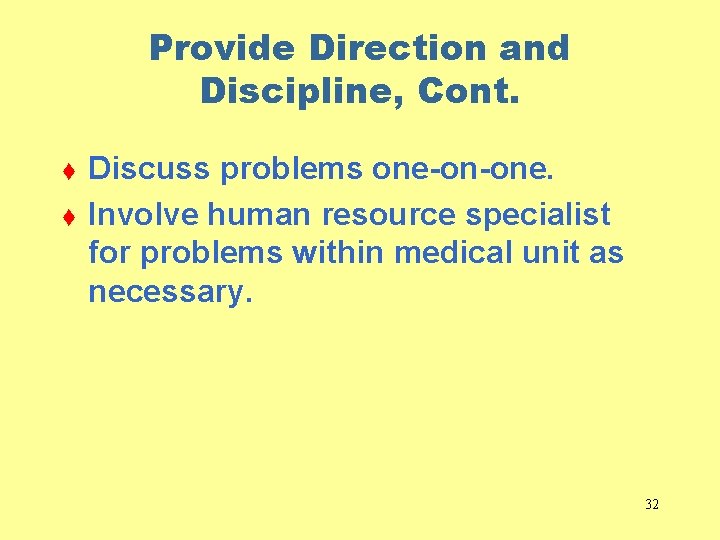 Provide Direction and Discipline, Cont.

♦ Discuss problems one-on-one.
♦ Involve human resource specialist for problems within medical unit as necessary.

32